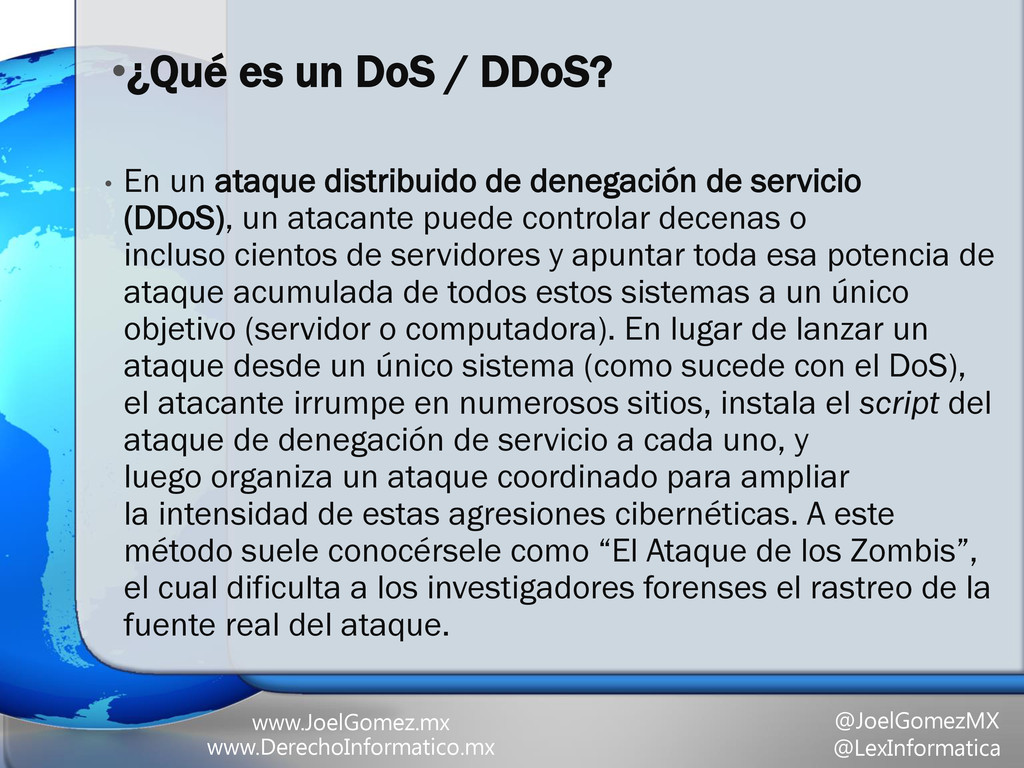 •¿Qué es un DoS / DDoS?

• En un ataque distribuido de denegación de servicio (DDoS), un atacante puede controlar decenas o incluso cientos de servidores y apuntar toda esa potencia de ataque acumulada de todos estos sistemas a un único objetivo (servidor o computadora). En lugar de lanzar un ataque desde un único sistema (como sucede con el DoS), el atacante irrumpe en numerosos sitios, instala el script del ataque de denegación de servicio a cada uno, y luego organiza un ataque coordinado para ampliar la intensidad de estas agresiones cibernéticas. A este método suele conocérsele como “El Ataque de los Zombis”, el cual dificulta a los investigadores forenses el rastreo de la fuente real del ataque.

www.JoelGomez.mx
www.DerechoInformatico.mx

@JoelGomezMX
@LexInformatica